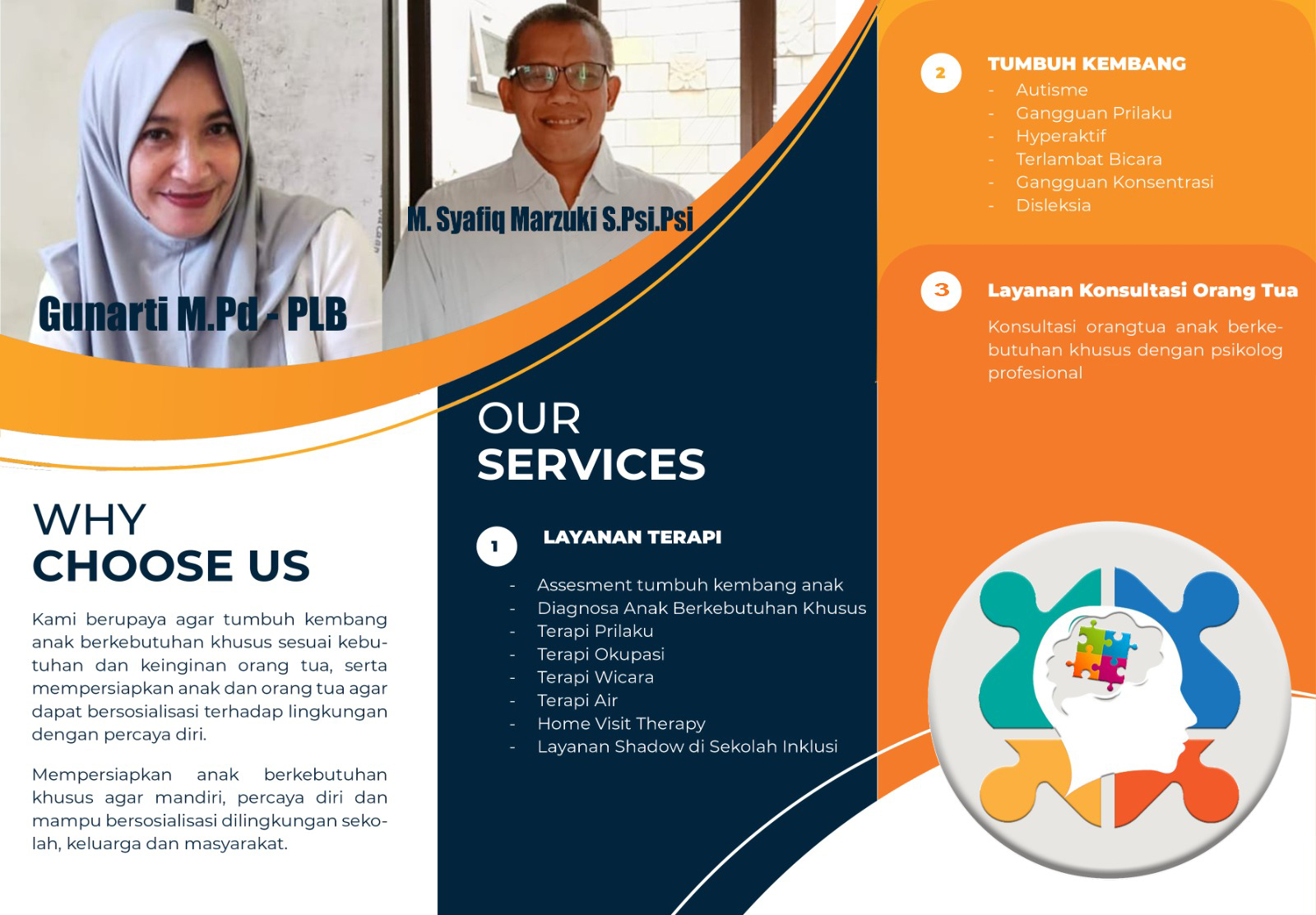 Gunarti M.Pd - PLB

M. Syafiq Marzuki S.Psi.Psi

WHY
CHOOSE US

Kami berupaya agar tumbuh kembang anak berkebutuhan khusus sesuai kebutuhan dan keinginan orang tua, serta mempersiapkan anak dan orang tua agar dapat bersosialisasi terhadap lingkungan dengan percaya diri.

Mempersiapkan anak berkebutuhan khusus agar mandiri, percaya diri dan mampu bersosialisasi dilingkungan sekolah, keluarga dan masyarakat.

OUR
SERVICES

1 LAYANAN TERAPI
- Assesment tumbuh kembang anak
- Diagnosa Anak Berkebutuhan Khusus
- Terapi Prilaku
- Terapi Okupasi
- Terapi Wicara
- Terapi Air
- Home Visit Therapy
- Layanan Shadow di Sekolah Inklusi

2 TUMBUH KEMBANG
- Autisme
- Gangguan Prilaku
- Hyperaktif
- Terlambat Bicara
- Gangguan Konsentrasi
- Disleksia

3 Layanan Konsultasi Orang Tua

Konsultasi orangtua anak berkebutuhan khusus dengan psikolog profesional